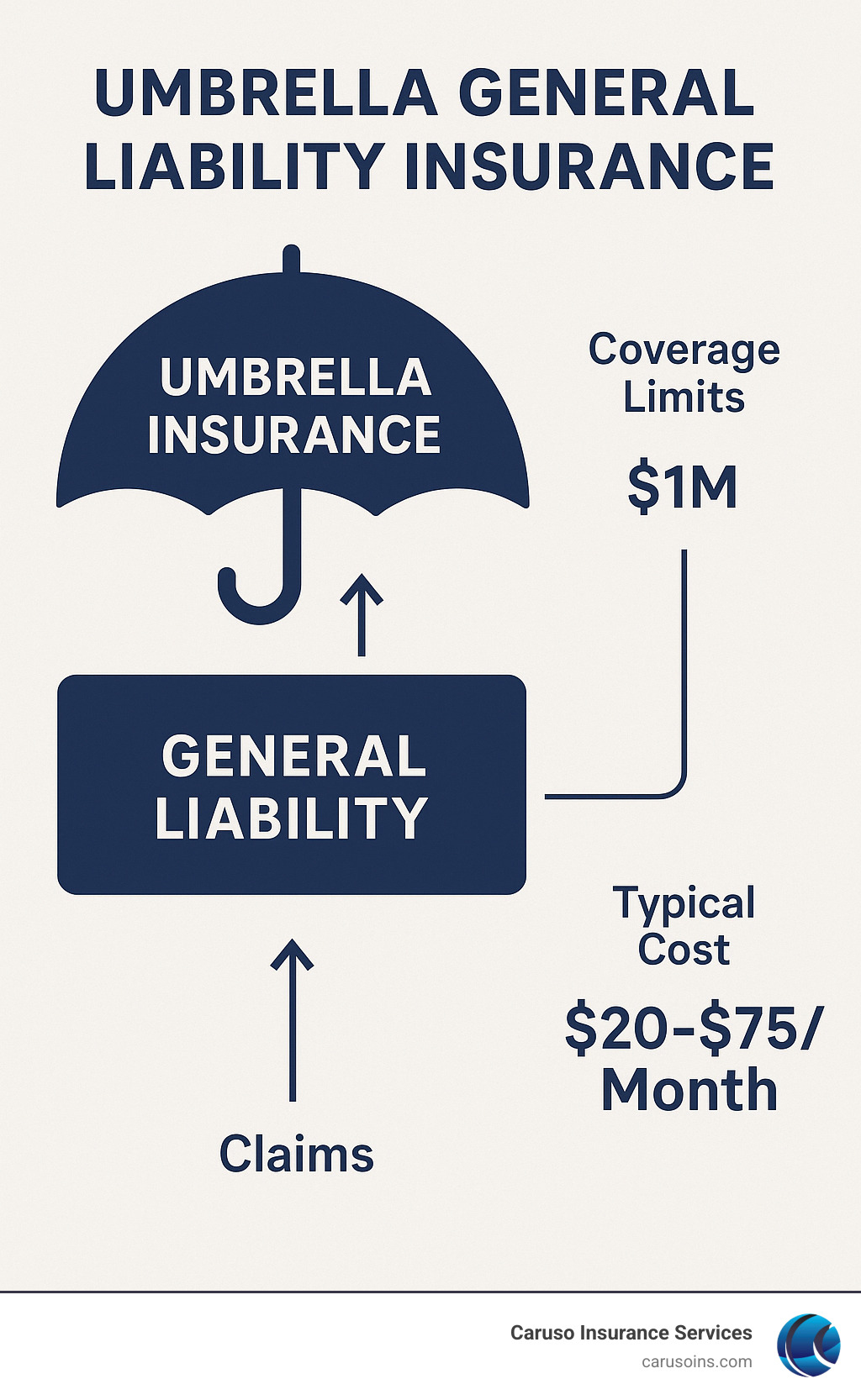 UMBRELLA GENERAL LIABILITY INSURANCE

UMBRELLA INSURANCE

Coverage Limits

$1M

GENERAL LIABILITY

Typical Cost

$20-$75/ Month

Claims

Caruso Insurance Services
carusoins.com